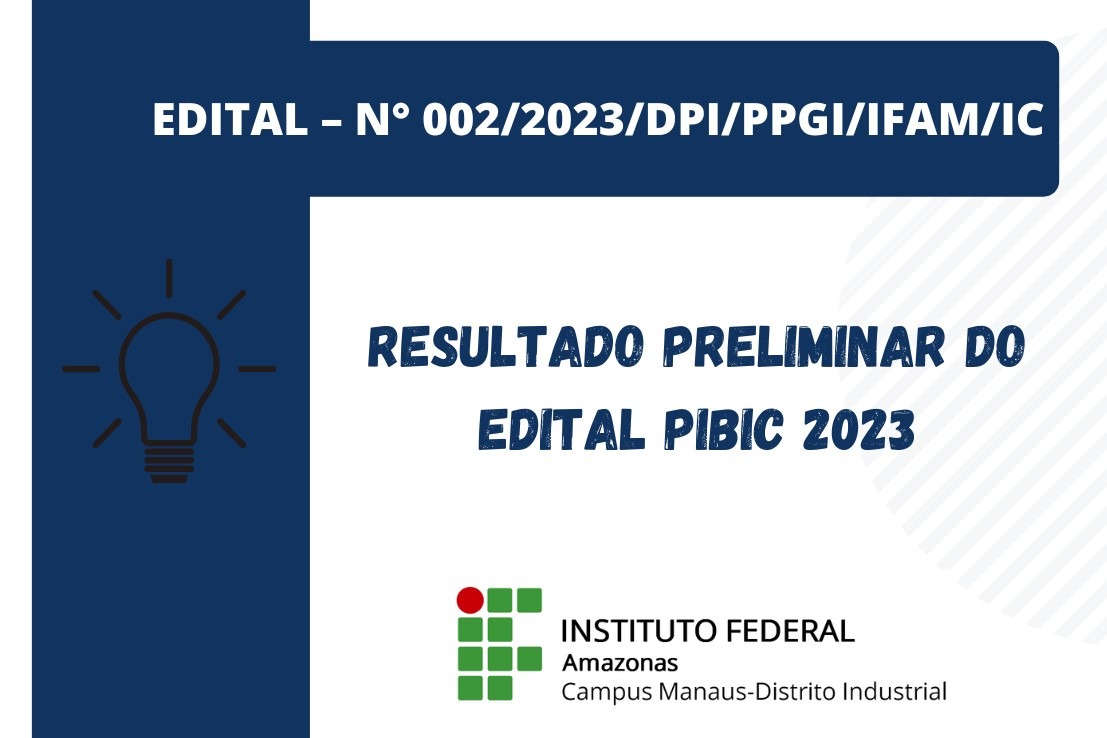 EDITAL – N° 002/2023/DPI/PPGI/IFAM/IC

RESULTADO PRELIMINAR DO EDITAL PIBIC 2023

INSTITUTO FEDERAL
Amazonas
Campus Manaus-Distrito Industrial